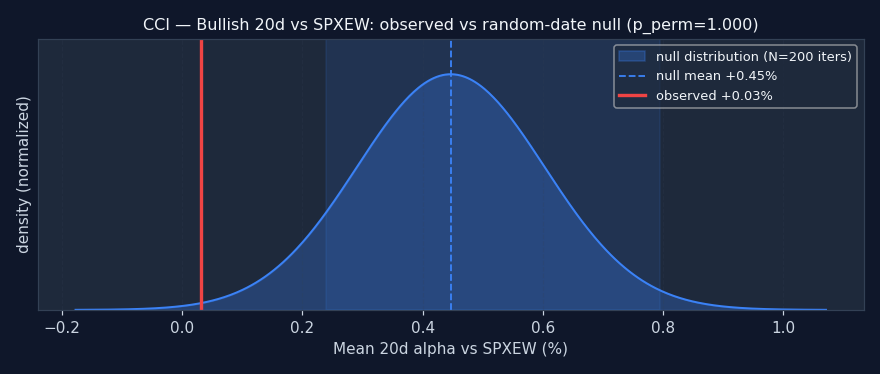 CCI — Bullish 20d vs SPXEW: observed vs random-date null (p_perm=1.000)

null distribution (N=200 iters)
null mean +0.45%
observed +0.03%

density (normalized)

−0.2
0.0
0.2
0.4
0.6
0.8
1.0

Mean 20d alpha vs SPXEW (%)